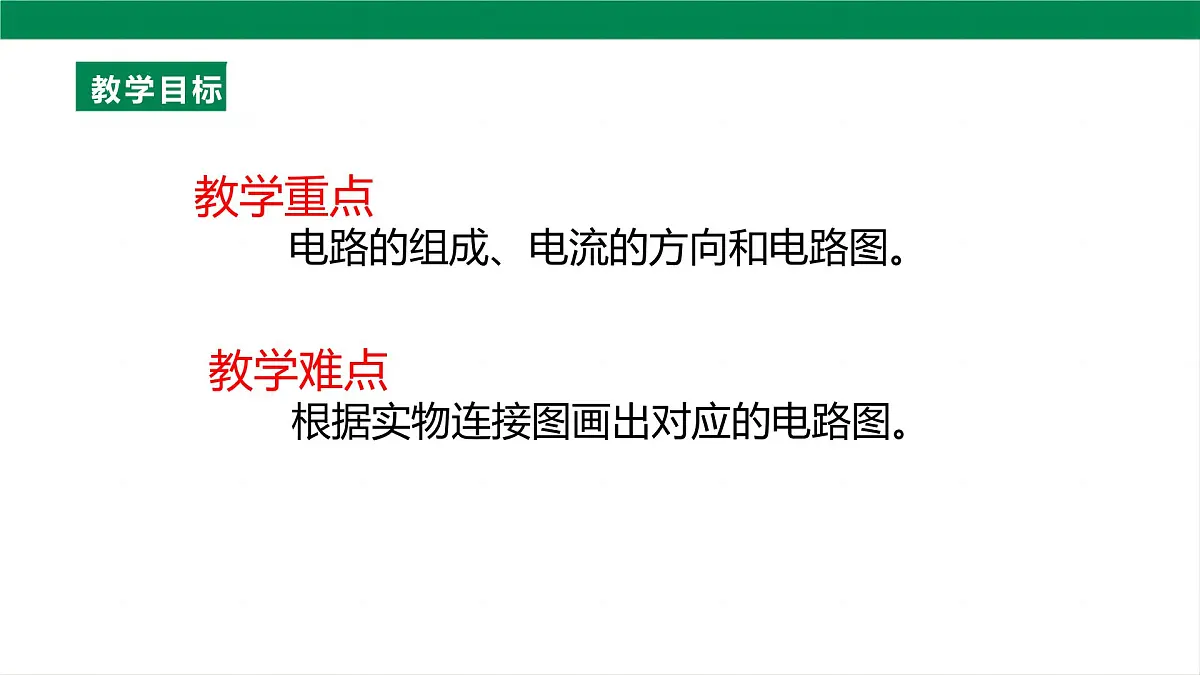 教学目标

教学重点

电路的组成、电流的方向和电路图。

教学难点

根据实物连接图画出对应的电路图。